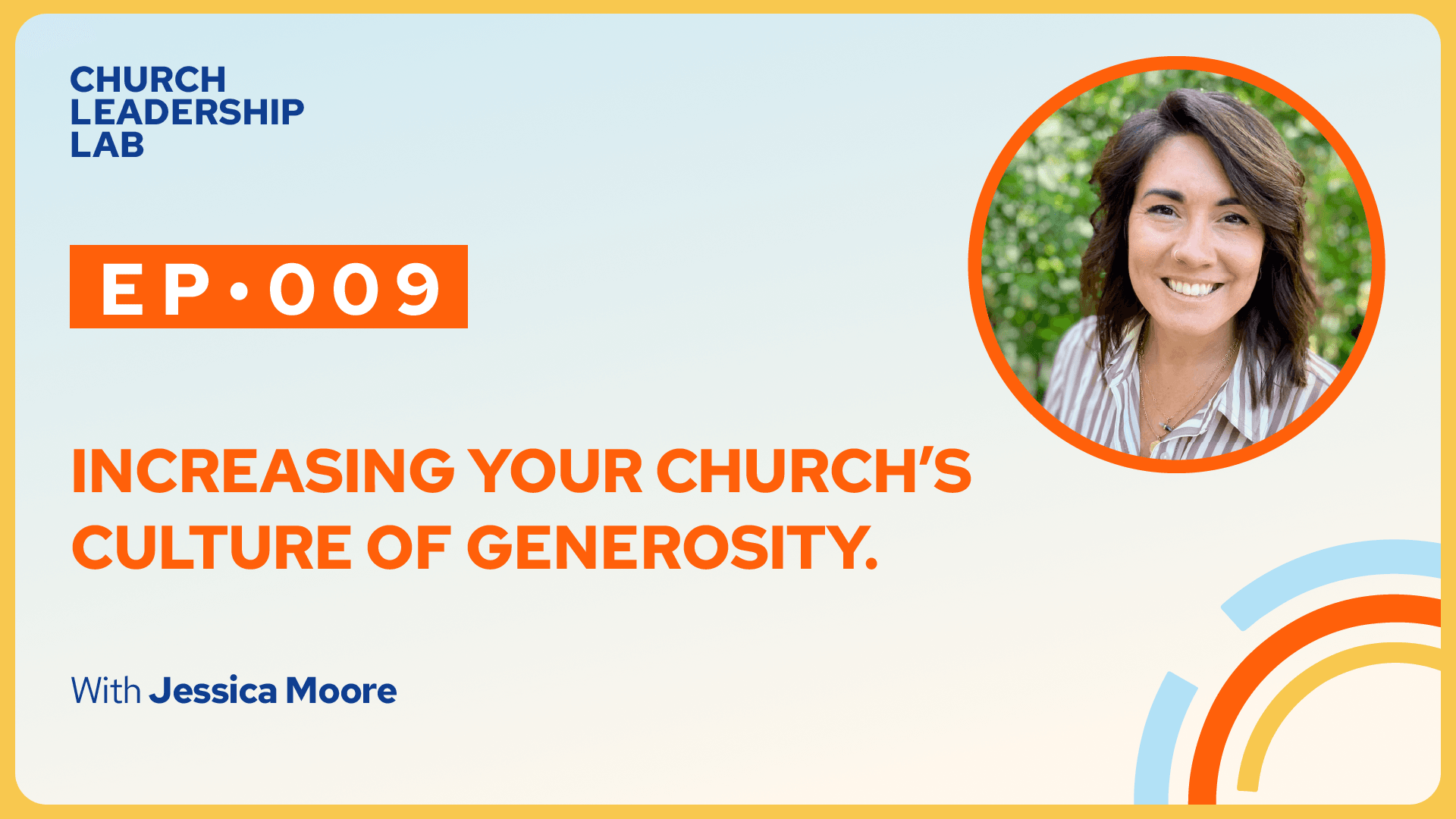 CHURCH
LEADERSHIP
LAB

EP•009

INCREASING YOUR CHURCH'S CULTURE OF GENEROSITY.

With Jessica Moore